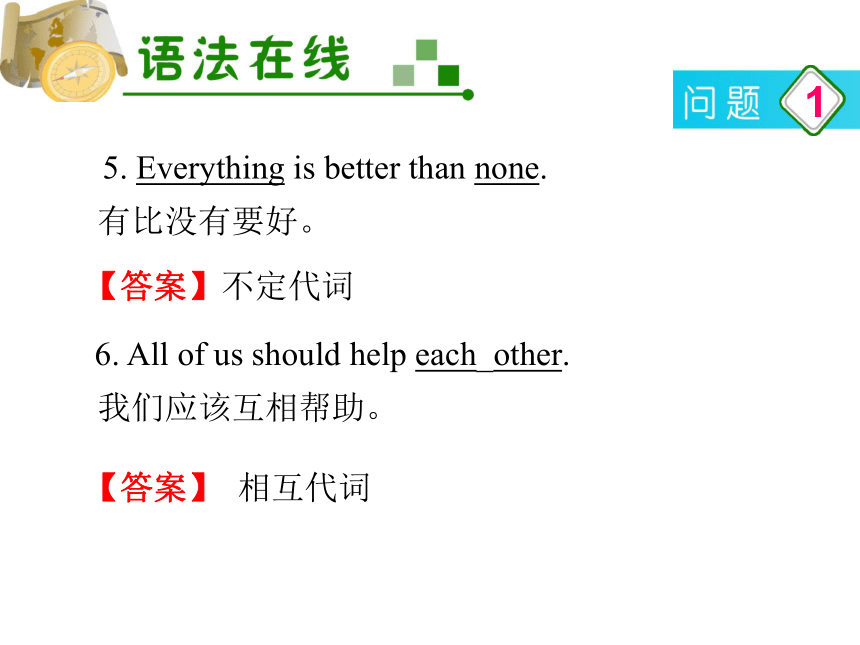 语法在线

问题 1

5. Everything is better than none.
有比没有要好。

【答案】不定代词

6. All of us should help each other.
我们应该互相帮助。

【答案】 相互代词